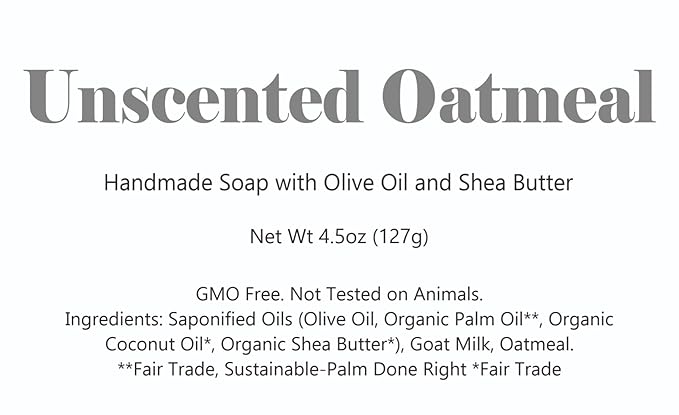 Unscented Oatmeal

Handmade Soap with Olive Oil and Shea Butter

Net Wt 4.5oz (127g)

GMO Free. Not Tested on Animals.
Ingredients: Saponified Oils (Olive Oil, Organic Palm Oil**, Organic Coconut Oil*, Organic Shea Butter*), Goat Milk, Oatmeal.
**Fair Trade, Sustainable-Palm Done Right *Fair Trade